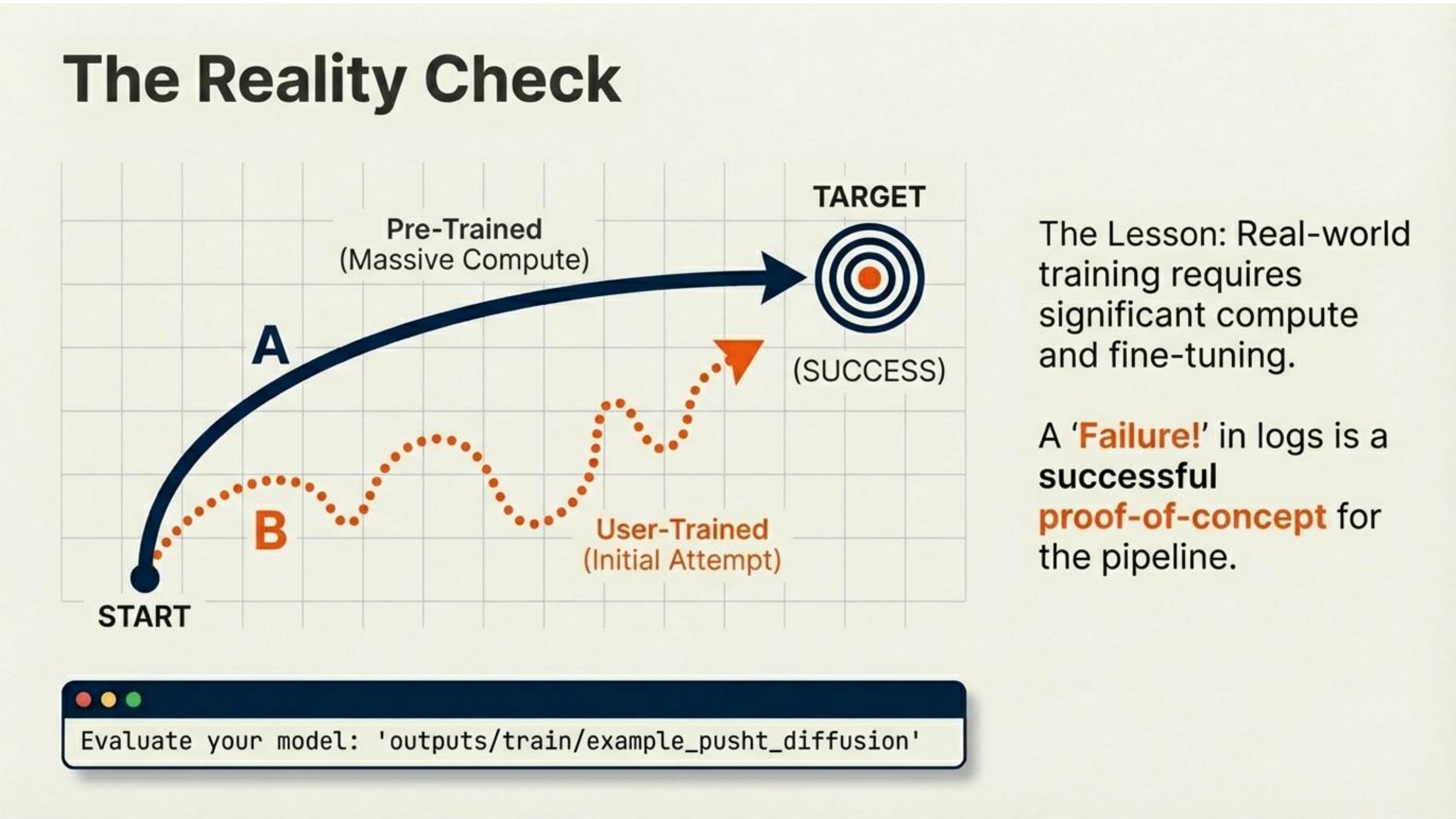 The Reality Check

TARGET

Pre-Trained
(Massive Compute)

A

(SUCCESS)

B

User-Trained
(Initial Attempt)

START

The Lesson: Real-world training requires significant compute and fine-tuning.

A 'Failure!' in logs is a successful proof-of-concept for the pipeline.

Evaluate your model: 'outputs/train/example_pusht_diffusion'